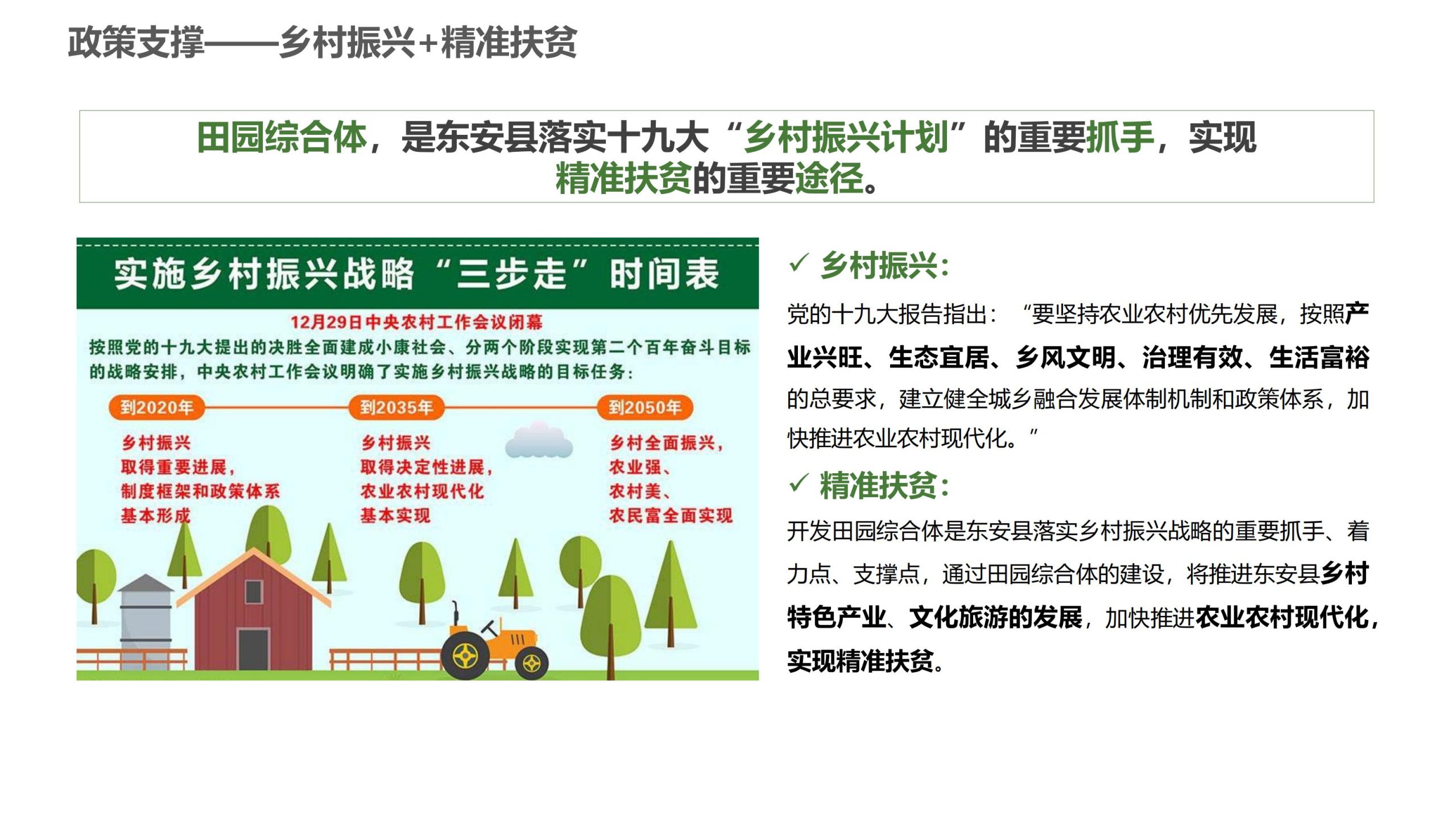 政策支撑——乡村振兴+精准扶贫

田园综合体，是东安县落实十九大“乡村振兴计划”的重要抓手，实现精准扶贫的重要途径。

实施乡村振兴战略“三步走”时间表

12月29日中央农村工作会议闭幕

按照党的十九大提出的决胜全面建成小康社会、分两个阶段实现第二个百年奋斗目标的战略安排，中央农村工作会议明确了实施乡村振兴战略的目标任务：

到2020年
乡村振兴
取得重要进展，
制度框架和政策体系
基本形成

到2035年
乡村振兴
取得决定性进展，
农业农村现代化
基本实现

到2050年
乡村全面振兴，
农业强、
农村美、
农民富全面实现

✓ 乡村振兴：

党的十九大报告指出：“要坚持农业农村优先发展，按照产业兴旺、生态宜居、乡风文明、治理有效、生活富裕的总要求，建立健全城乡融合发展体制机制和政策体系，加快推进农业农村现代化。”

✓ 精准扶贫：

开发田园综合体是东安县落实乡村振兴战略的重要抓手、着力点、支撑点，通过田园综合体的建设，将推进东安县乡村特色产业、文化旅游的发展，加快推进农业农村现代化，实现精准扶贫。